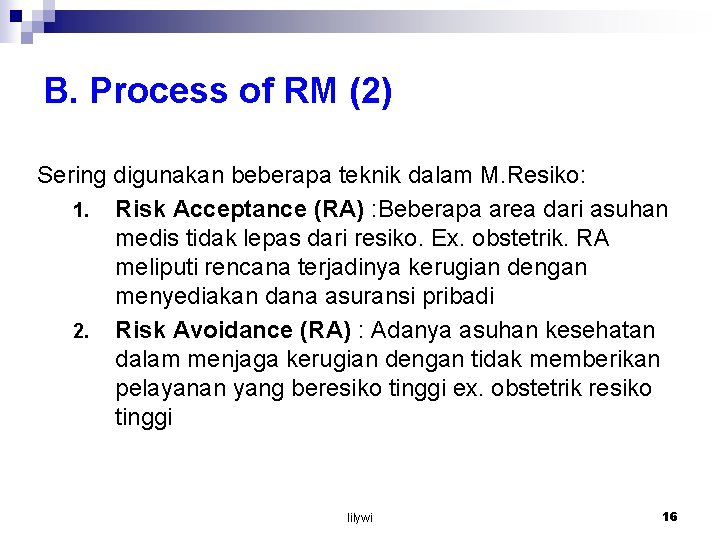 B. Process of RM (2)

Sering digunakan beberapa teknik dalam M.Resiko:

1. Risk Acceptance (RA) :Beberapa area dari asuhan medis tidak lepas dari resiko. Ex. obstetrik. RA meliputi rencana terjadinya kerugian dengan menyediakan dana asuransi pribadi

2. Risk Avoidance (RA) : Adanya asuhan kesehatan dalam menjaga kerugian dengan tidak memberikan pelayanan yang beresiko tinggi ex. obstetrik resiko tinggi

lilywi

16